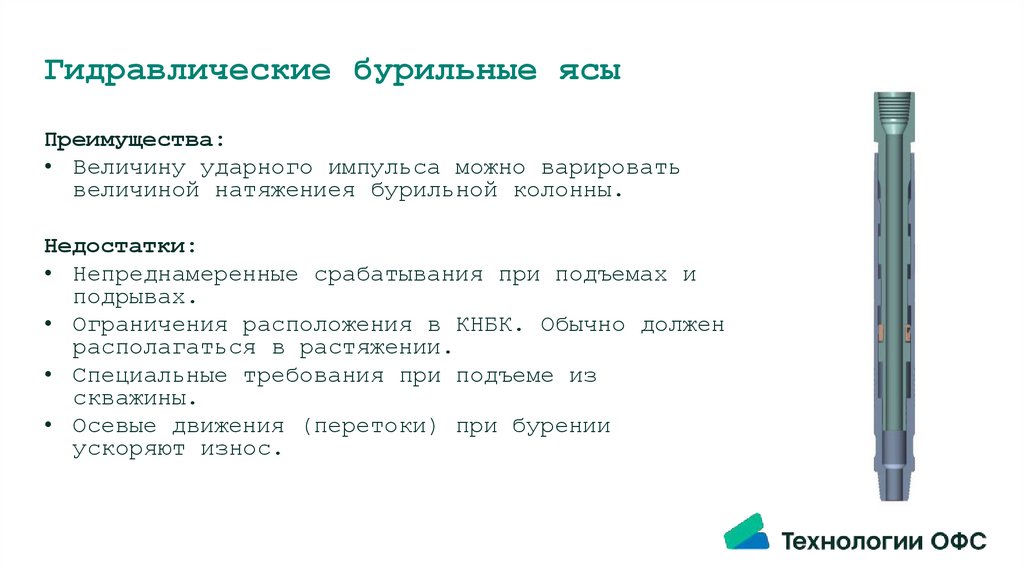 Гидравлические бурильные ясы

Преимущества:
• Величину ударного импульса можно варировать величиной натяжениея бурильной колонны.

Недостатки:
• Непреднамеренные срабатывания при подъемах и подрывах.
• Ограничения расположения в КНБК. Обычно должен располагаться в растяжении.
• Специальные требования при подъеме из скважины.
• Осевые движения (перетоки) при бурении ускоряют износ.

Технологии ОФС